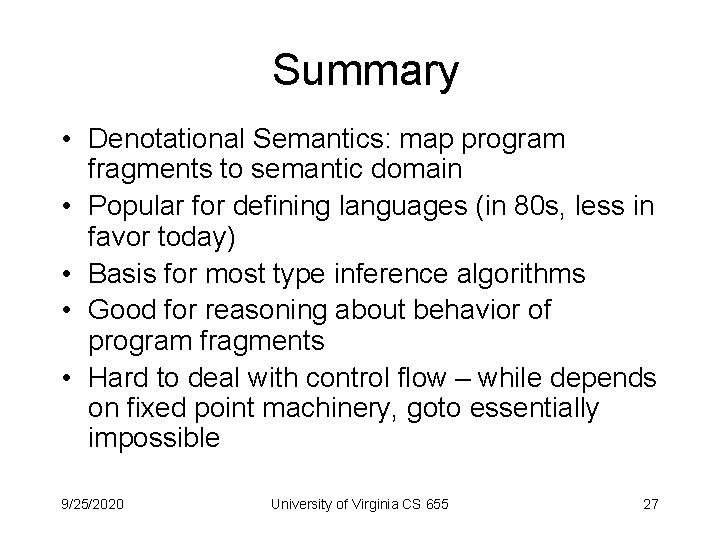 Summary

• Denotational Semantics: map program fragments to semantic domain
• Popular for defining languages (in 80s, less in favor today)
• Basis for most type inference algorithms
• Good for reasoning about behavior of program fragments
• Hard to deal with control flow – while depends on fixed point machinery, goto essentially impossible

9/25/2020 University of Virginia CS 655 27